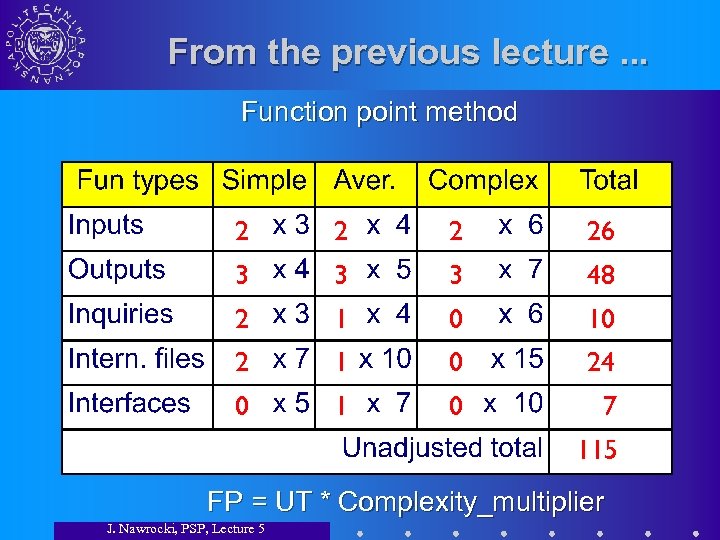 POLITECHNIKA POZNAŃSKA

From the previous lecture ...

Function point method

| Fun types | Simple | Aver. | Complex | Total |
|---|---|---|---|---|
| Inputs | 2 x 3 | 2 x 4 | 2 x 6 | 26 |
| Outputs | 3 x 4 | 3 x 5 | 3 x 7 | 48 |
| Inquiries | 2 x 3 | 1 x 4 | 0 x 6 | 10 |
| Intern. files | 2 x 7 | 1 x 10 | 0 x 15 | 24 |
| Interfaces | 0 x 5 | 1 x 7 | 0 x 10 | 7 |
| | | | Unadjusted total | 115 |

FP = UT * Complexity_multiplier

J. Nawrocki, PSP, Lecture 5